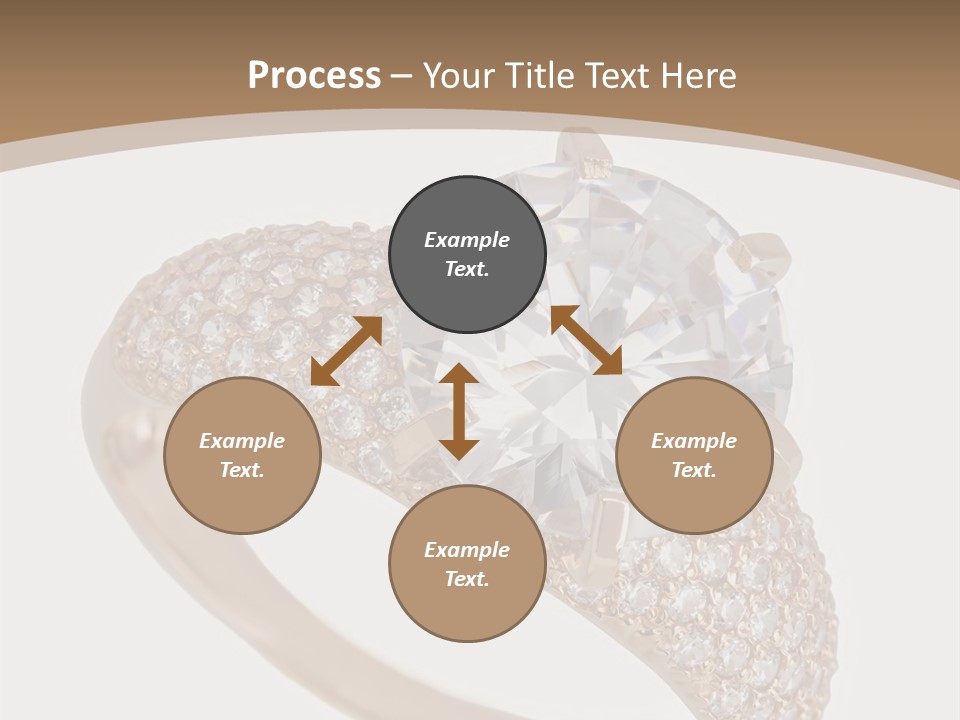 Process – Your Title Text Here

Example Text.

Example Text.

Example Text.

Example Text.